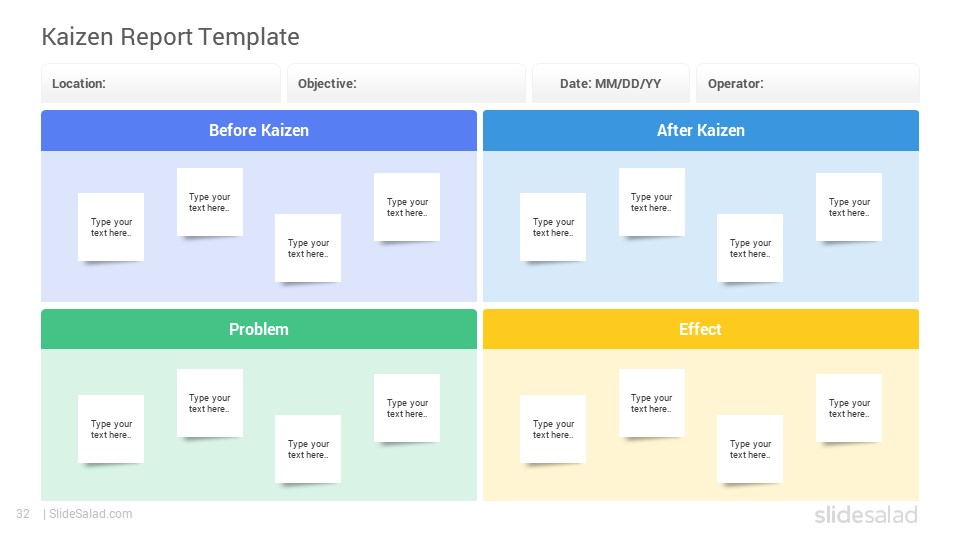 Kaizen Report Template

Location:

Objective:

Date: MM/DD/YY

Operator:

Before Kaizen

Type your text here..

Type your text here..

Type your text here..

Type your text here..

After Kaizen

Type your text here..

Type your text here..

Type your text here..

Type your text here..

Problem

Type your text here..

Type your text here..

Type your text here..

Type your text here..

Effect

Type your text here..

Type your text here..

Type your text here..

Type your text here..

32 | SlideSalad.com

slidesalad